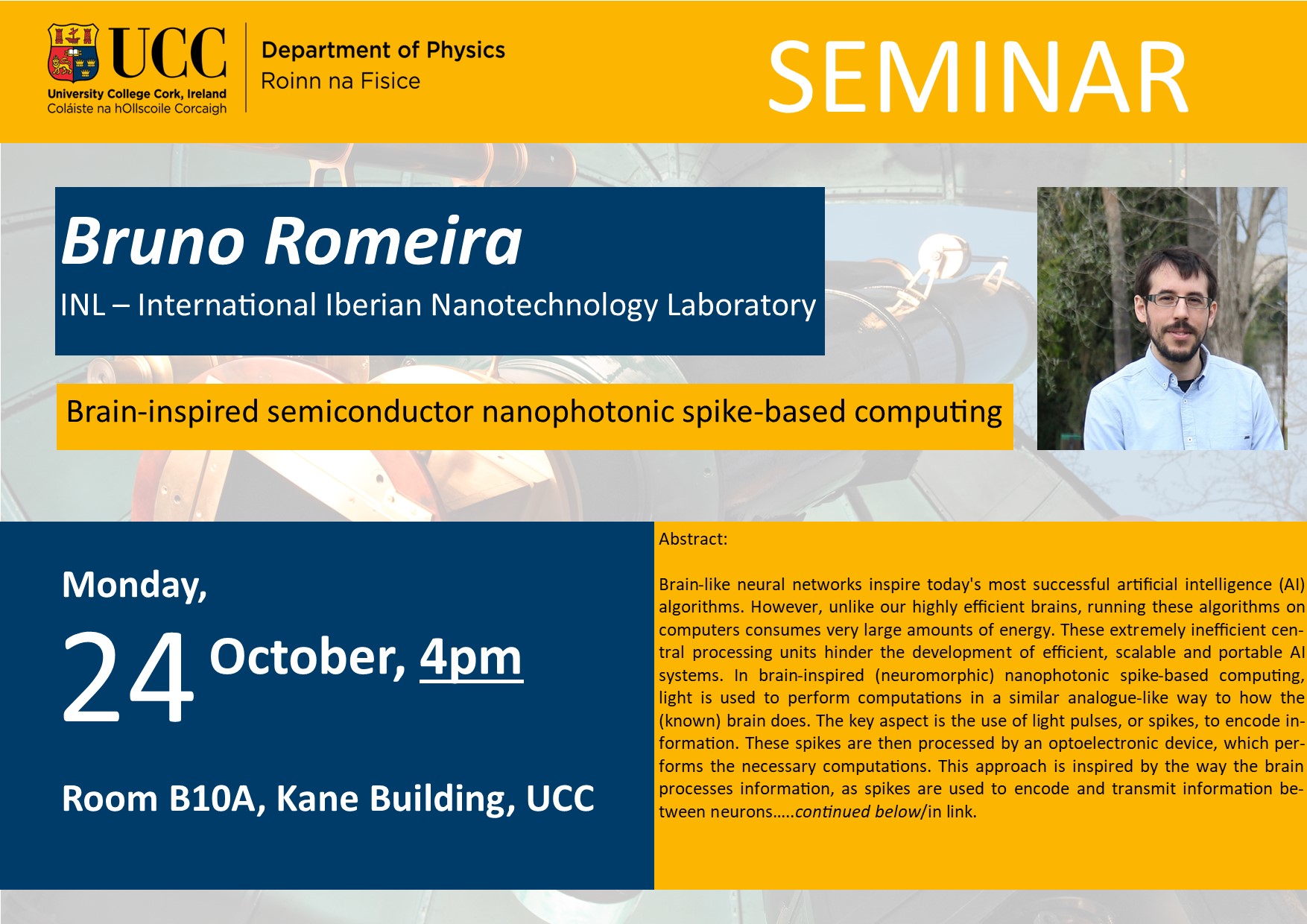 UCC
University College Cork, Ireland
Coláiste na hOllscoile Corcaigh

Department of Physics
Roinn na Fisice

SEMINAR

Bruno Romeira
INL – International Iberian Nanotechnology Laboratory

Brain-inspired semiconductor nanophotonic spike-based computing

Monday,
24 October, 4pm

Room B10A, Kane Building, UCC

Abstract:

Brain-like neural networks inspire today's most successful artificial intelligence (AI) algorithms. However, unlike our highly efficient brains, running these algorithms on computers consumes very large amounts of energy. These extremely inefficient central processing units hinder the development of efficient, scalable and portable AI systems. In brain-inspired (neuromorphic) nanophotonic spike-based computing, light is used to perform computations in a similar analogue-like way to how the (known) brain does. The key aspect is the use of light pulses, or spikes, to encode information. These spikes are then processed by an optoelectronic device, which performs the necessary computations. This approach is inspired by the way the brain processes information, as spikes are used to encode and transmit information between neurons…..continued below/in link.